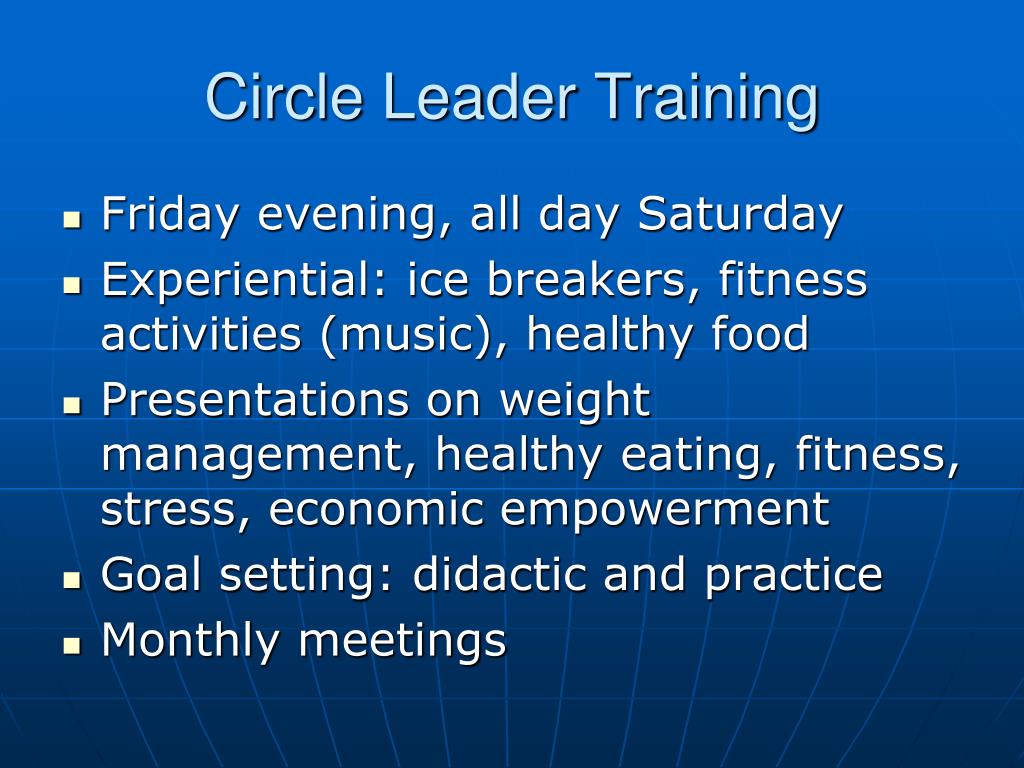 Circle Leader Training

- Friday evening, all day Saturday
- Experiential: ice breakers, fitness activities (music), healthy food
- Presentations on weight management, healthy eating, fitness, stress, economic empowerment
- Goal setting: didactic and practice
- Monthly meetings